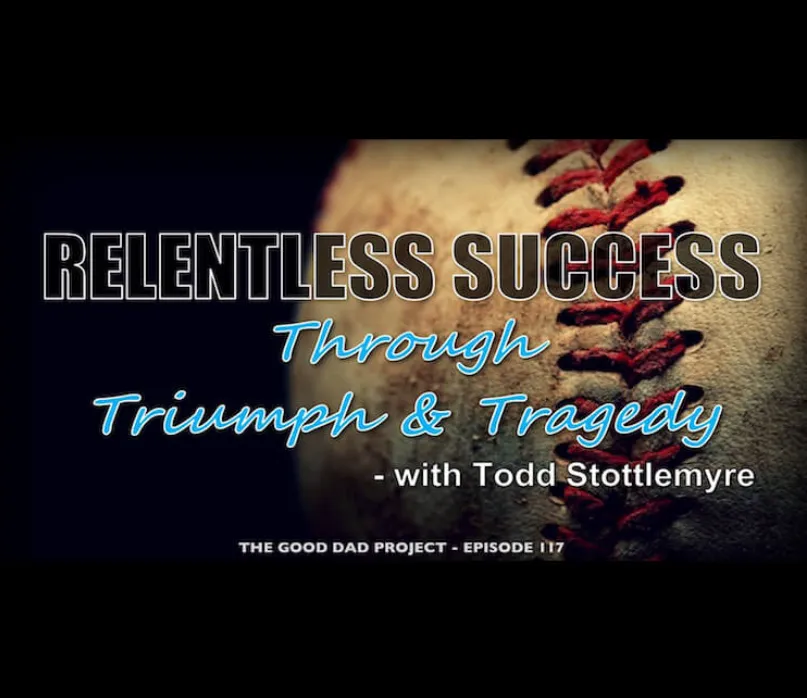 RELENTLESS SUCCESS
Through
Triumph & Tragedy
- with Todd Stottlemyre

THE GOOD DAD PROJECT - EPISODE 117